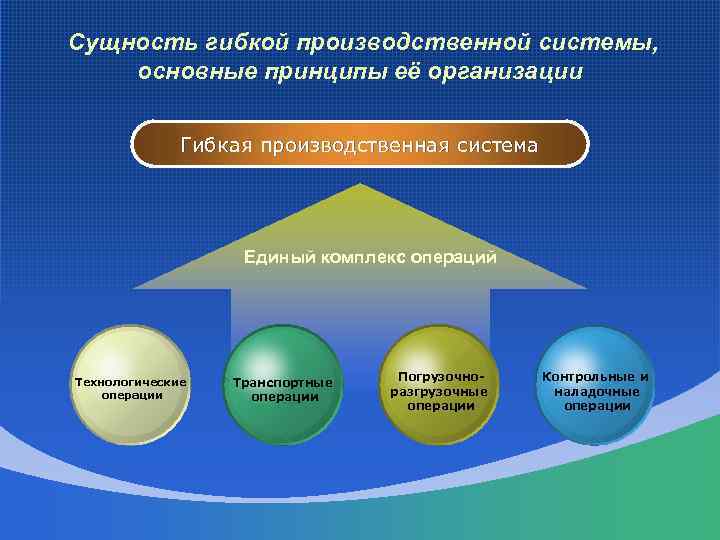 Сущность гибкой производственной системы, основные принципы её организации

Гибкая производственная система

Единый комплекс операций

Технологические операции

Транспортные операции

Погрузочно-разгрузочные операции

Контрольные и наладочные операции